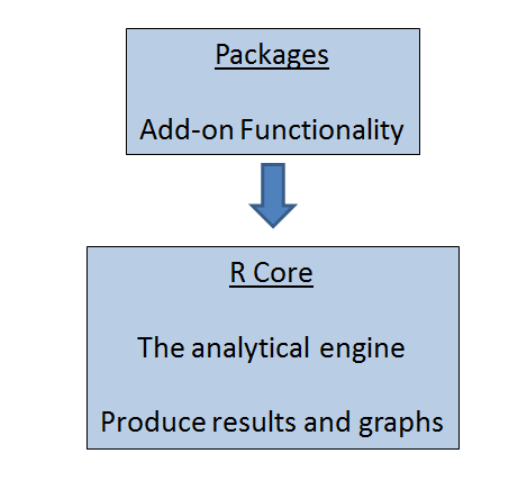 Packages

Add-on Functionality

R Core

The analytical engine

Produce results and graphs